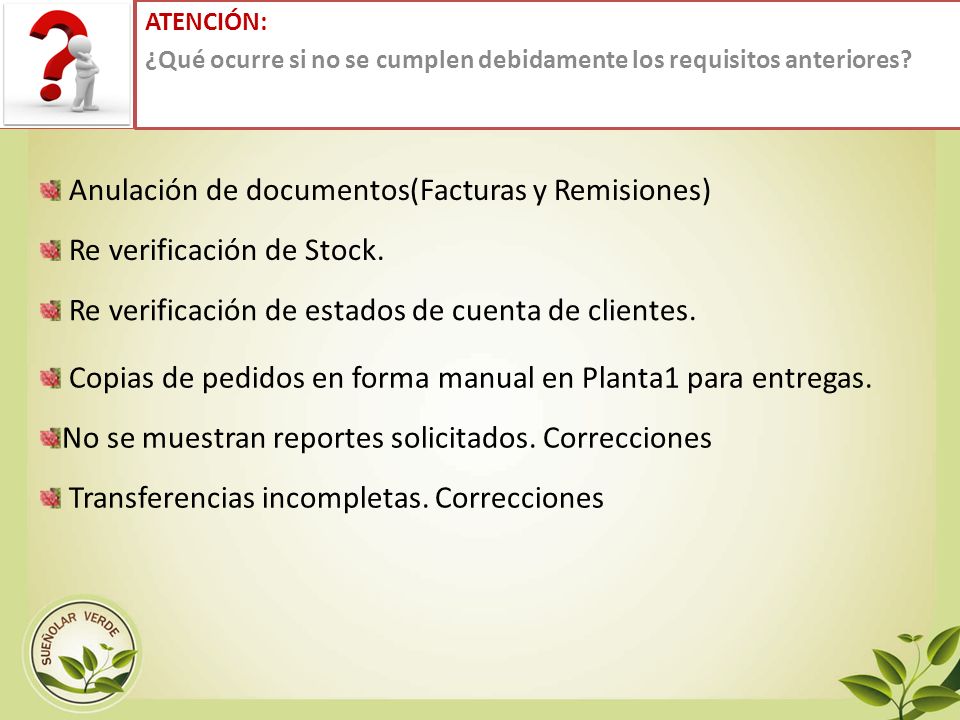 ATENCIÓN:
¿Qué ocurre si no se cumplen debidamente los requisitos anteriores?

Anulación de documentos(Facturas y Remisiones)

Re verificación de Stock.

Re verificación de estados de cuenta de clientes.

Copias de pedidos en forma manual en Planta1 para entregas.

No se muestran reportes solicitados. Correcciones

Transferencias incompletas. Correcciones

SUEÑOLAR VERDE